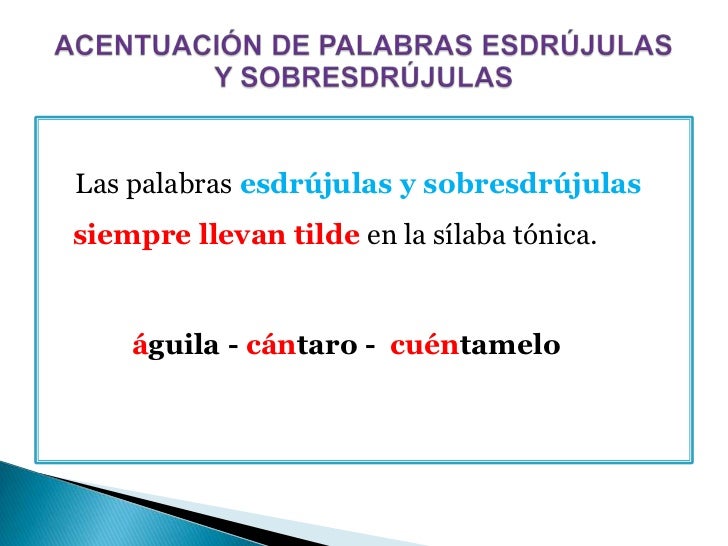 ACENTUACIÓN DE PALABRAS ESDRÚJULAS Y SOBRESDRÚJULAS

Las palabras esdrújulas y sobresdrújulas siempre llevan tilde en la sílaba tónica.

águila - cántaro - cuéntamelo